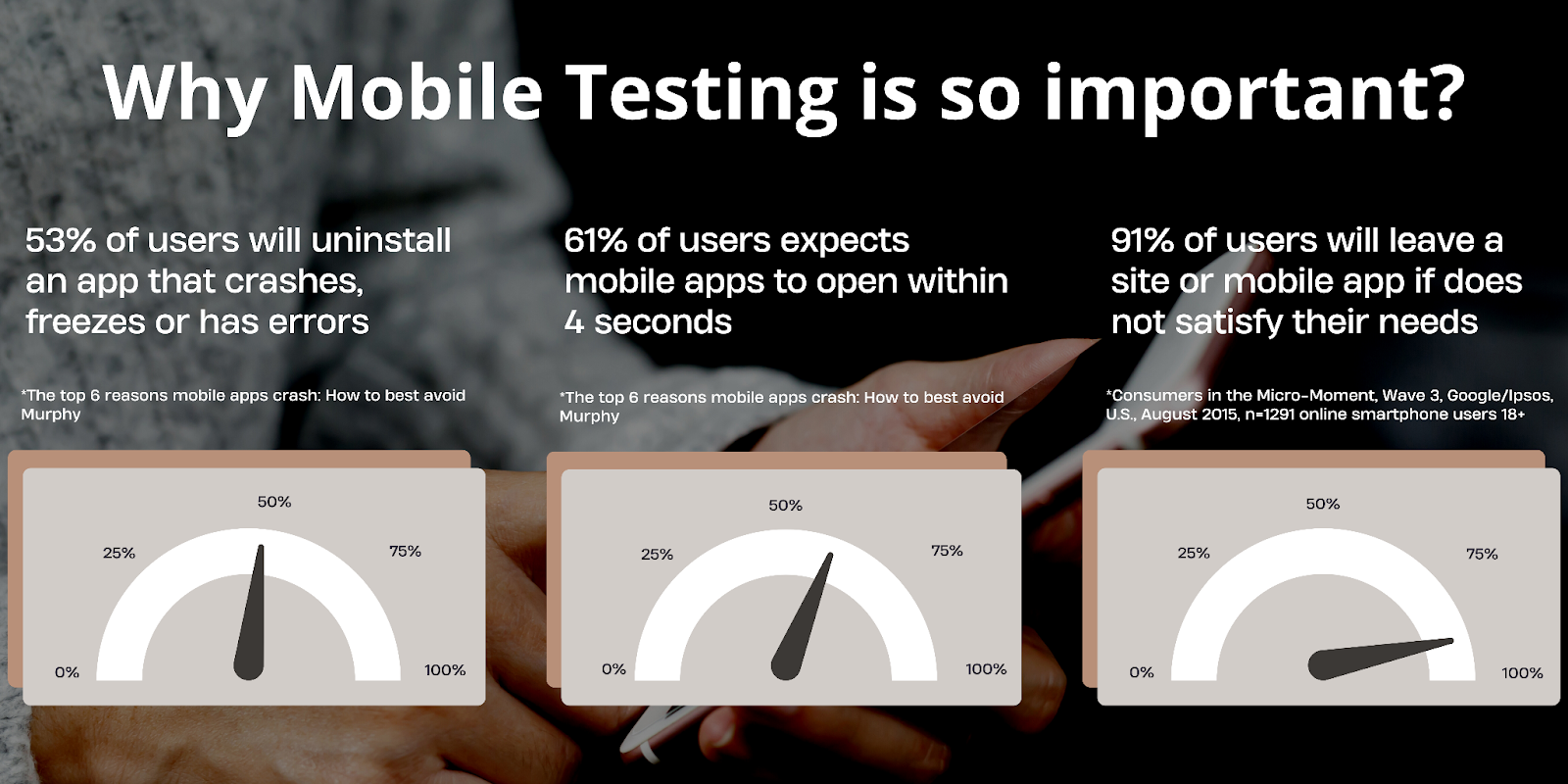 Why Mobile Testing is so important?

53% of users will uninstall an app that crashes, freezes or has errors

*The top 6 reasons mobile apps crash: How to best avoid Murphy

50%
25%
75%
0%
100%

61% of users expects mobile apps to open within 4 seconds

*The top 6 reasons mobile apps crash: How to best avoid Murphy

50%
25%
75%
0%
100%

91% of users will leave a site or mobile app if does not satisfy their needs

*Consumers in the Micro-Moment, Wave 3, Google/Ipsos, U.S., August 2015, n=1291 online smartphone users 18+

50%
25%
75%
0%
100%